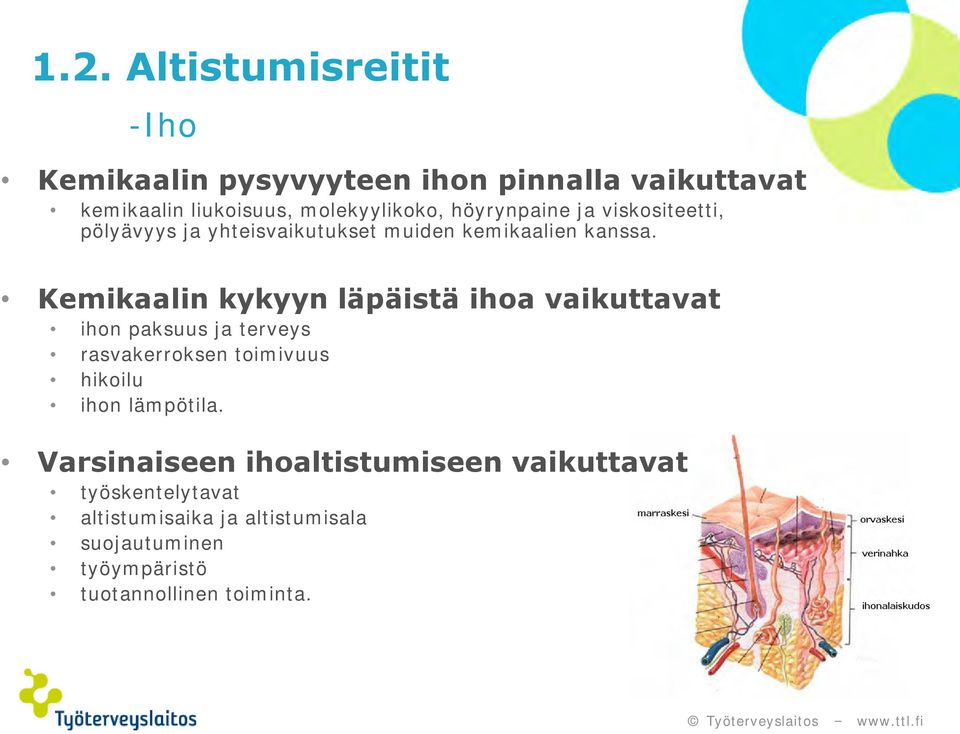 1.2. Altistumisreitit
-Iho

• Kemikaalin pysyvyyteen ihon pinnalla vaikuttavat
  • kemikaalin liukoisuus, molekyylikoko, höyrynpaine ja viskositeetti, pölyävyys ja yhteisvaikutukset muiden kemikaalien kanssa.

• Kemikaalin kykyyn läpäistä ihoa vaikuttavat
  • ihon paksuus ja terveys
  • rasvakerroksen toimivuus
  • hikoilu
  • ihon lämpötila.

• Varsinaiseen ihoaltistumiseen vaikuttavat
  • työskentelytavat
  • altistumisaika ja altistumisala
  • suojautuminen
  • työympäristö
  • tuotannollinen toiminta.

marraskesi
orvaskesi
verinahka
ihonalaiskudos

Työterveyslaitos

© Työterveyslaitos – www.ttl.fi